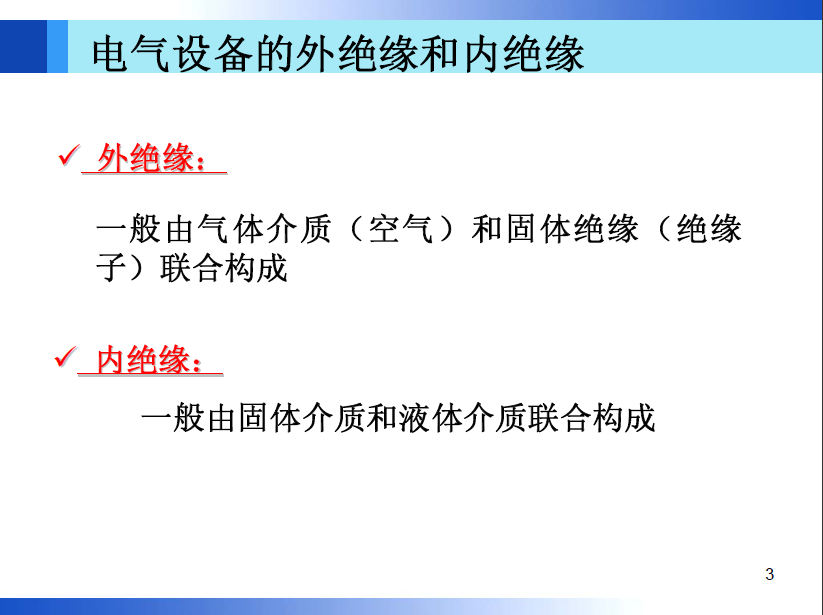 电气设备的外绝缘和内绝缘

✓ 外绝缘：

一般由气体介质（空气）和固体绝缘（绝缘子）联合构成

✓ 内绝缘：

一般由固体介质和液体介质联合构成

3